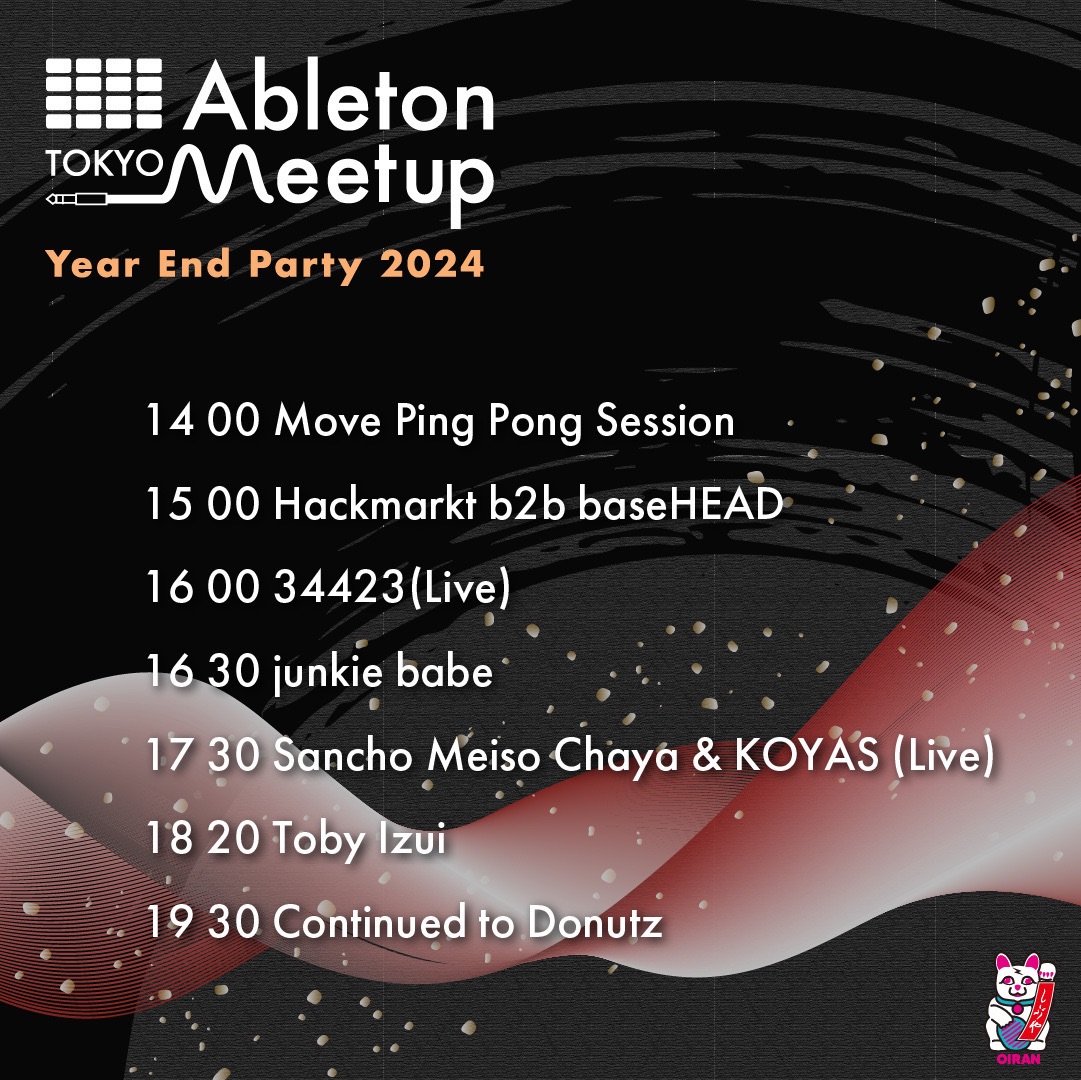 Ableton
TOKYO Meetup
Year End Party 2024

14 00 Move Ping Pong Session

15 00 Hackmarkt b2b baseHEAD

16 00 34423(Live)

16 30 junkie babe

17 30 Sancho Meiso Chaya & KOYAS (Live)

18 20 Toby Izui

19 30 Continued to Donutz

OIRAN